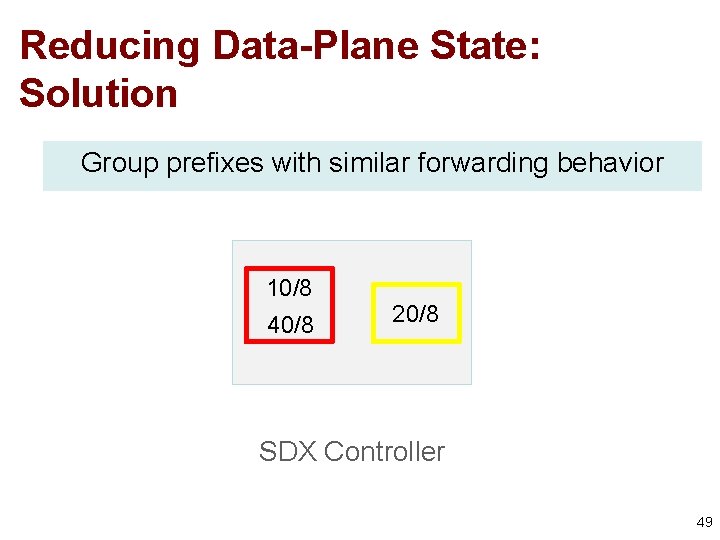 Reducing Data-Plane State: Solution

Group prefixes with similar forwarding behavior

10/8
40/8

20/8

SDX Controller

49